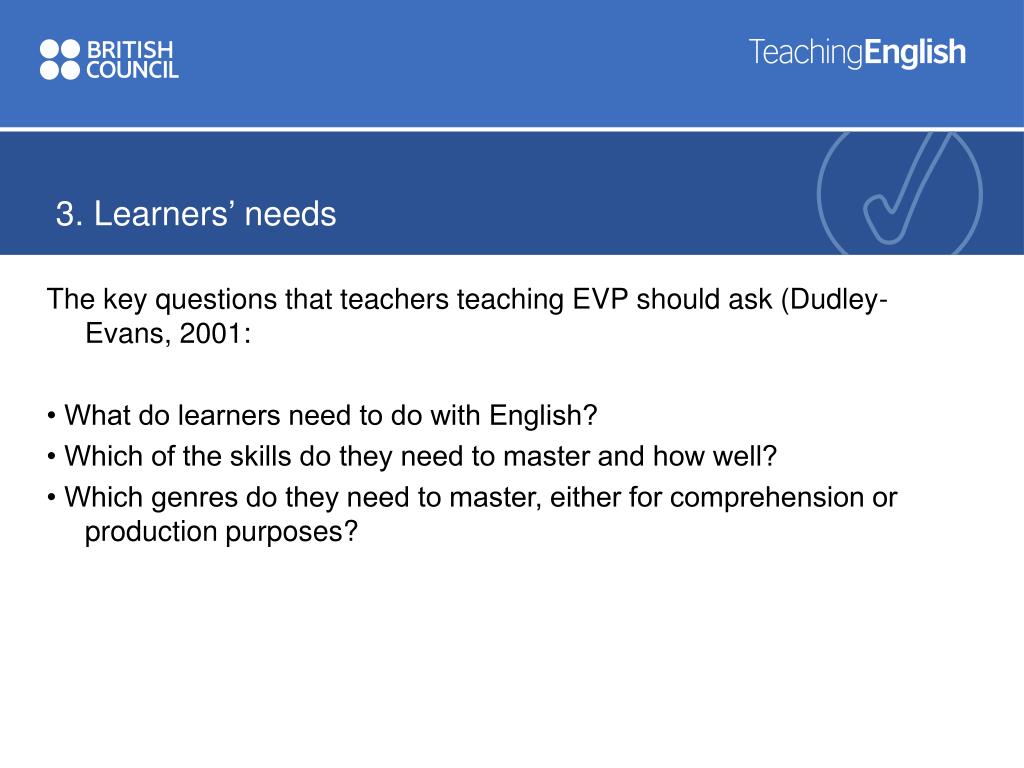 BRITISH COUNCIL

TeachingEnglish

3. Learners’ needs

The key questions that teachers teaching EVP should ask (Dudley-Evans, 2001:

• What do learners need to do with English?
• Which of the skills do they need to master and how well?
• Which genres do they need to master, either for comprehension or production purposes?